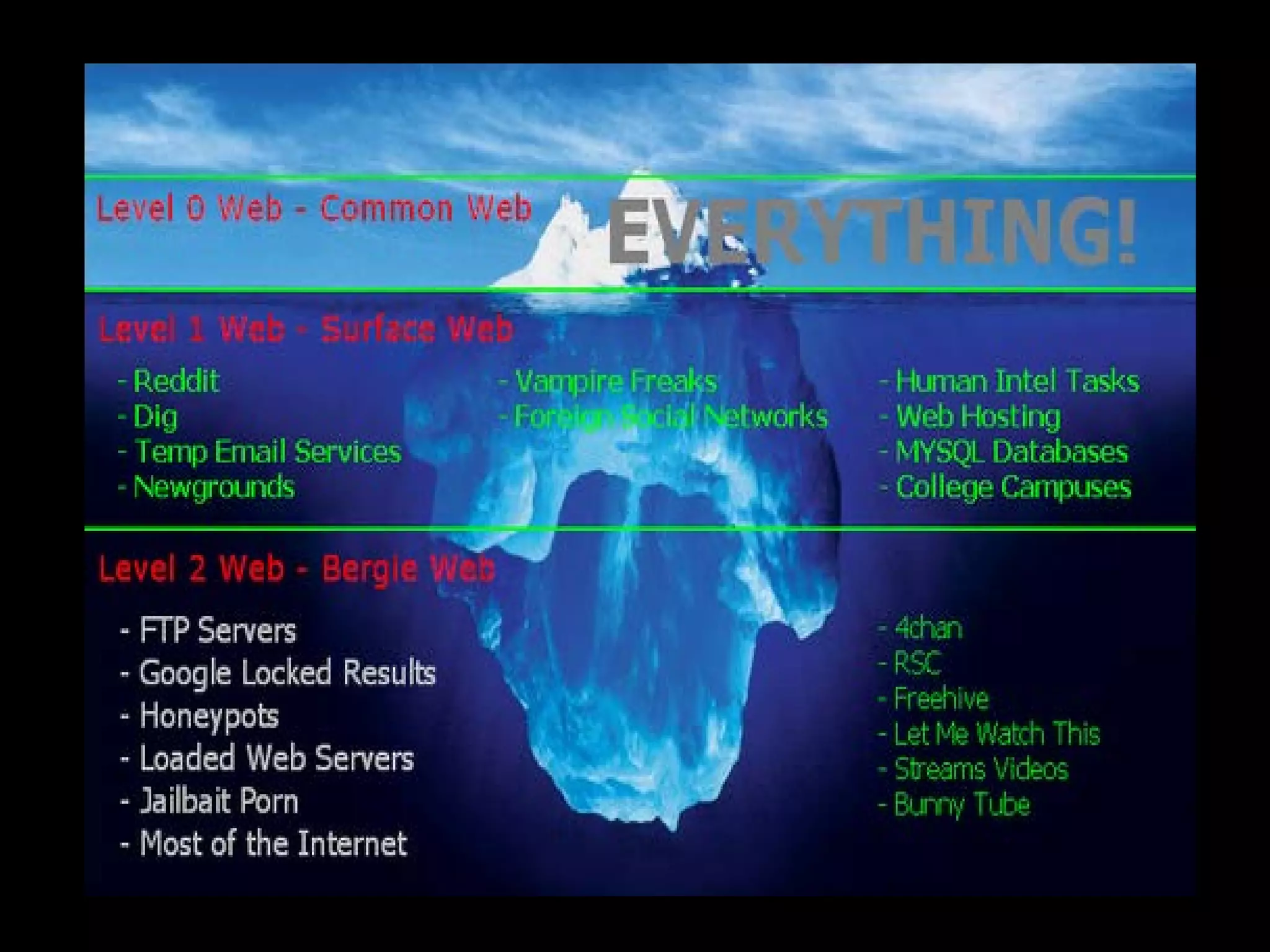 Level 0 Web - Common Web

EVERYTHING!

Level 1 Web - Surface Web

- Reddit
- Dig
- Temp Email Services
- Newgrounds

- Vampire Freaks
- Foreign Social Networks

- Human Intel Tasks
- Web Hosting
- MYSQL Databases
- College Campuses

Level 2 Web - Bergie Web

- FTP Servers
- Google Locked Results
- Honeypots
- Loaded Web Servers
- Jailbait Porn
- Most of the Internet

- 4chan
- RSC
- Freehive
- Let Me Watch This
- Streams Videos
- Bunny Tube